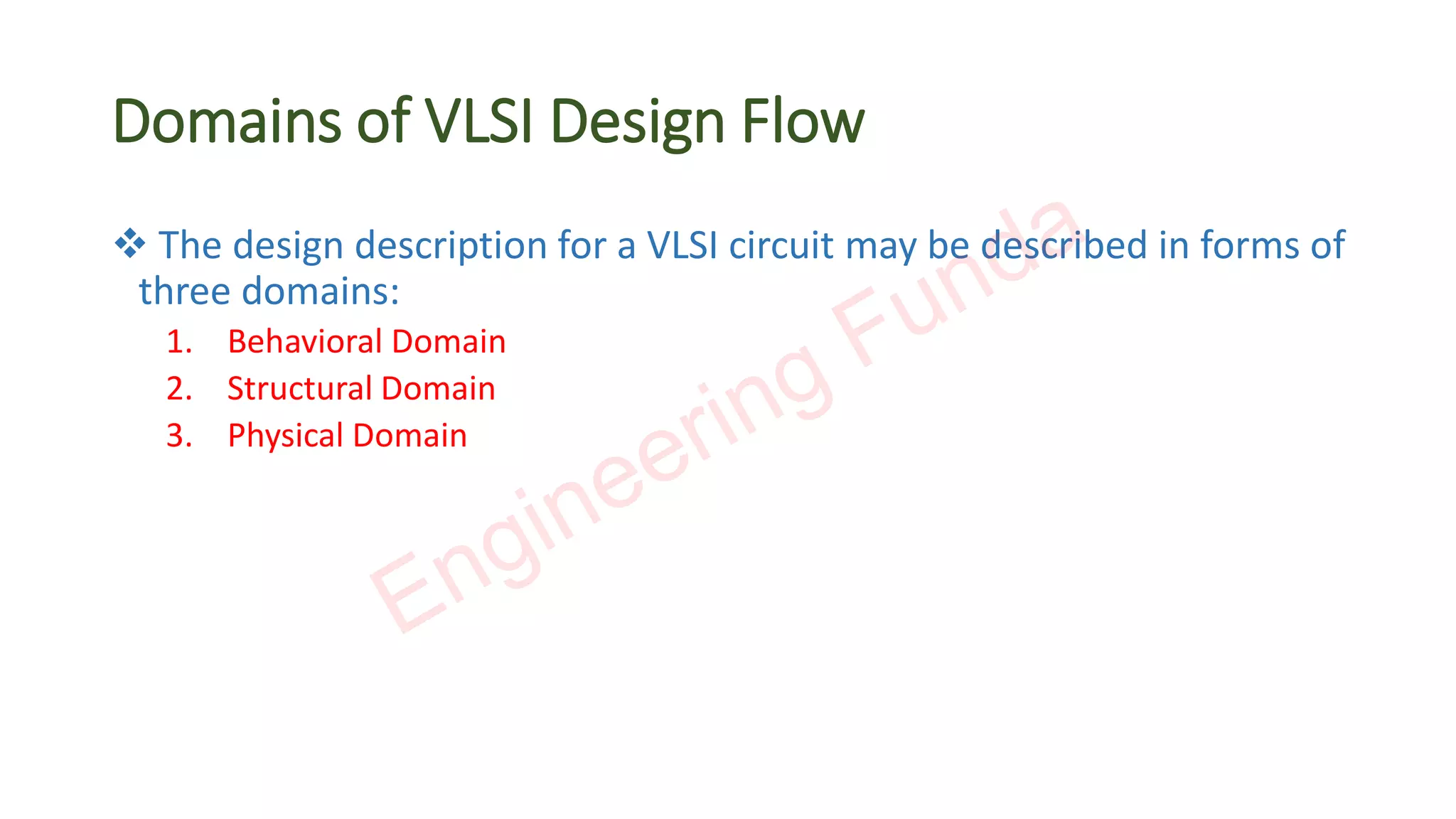 Domains of VLSI Design Flow

❖ The design description for a VLSI circuit may be described in forms of three domains:

1. Behavioral Domain
2. Structural Domain
3. Physical Domain

Engineering Funda